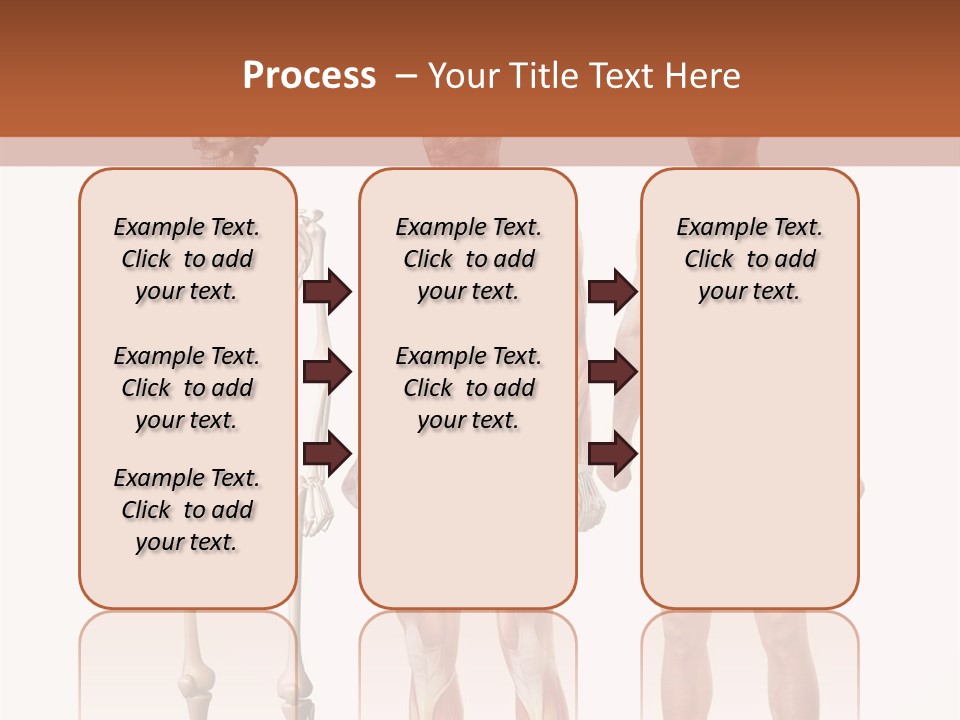 Process – Your Title Text Here

Example Text. Click to add your text.

Example Text. Click to add your text.

Example Text. Click to add your text.

Example Text. Click to add your text.

Example Text. Click to add your text.

Example Text. Click to add your text.